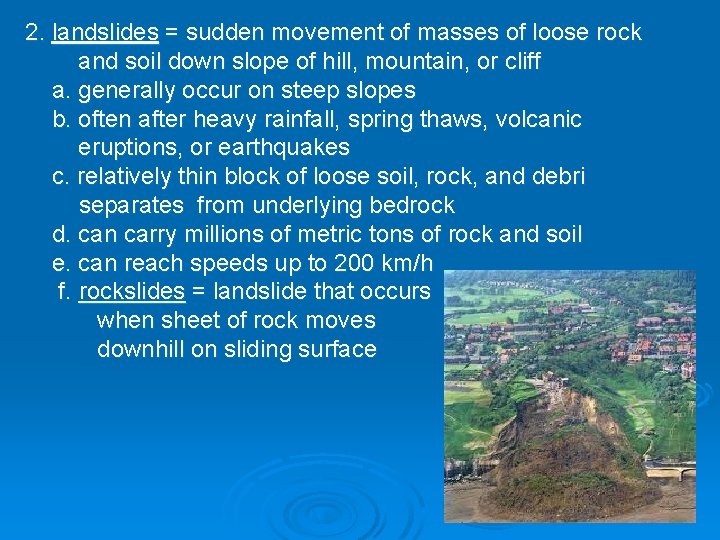 2. landslides = sudden movement of masses of loose rock and soil down slope of hill, mountain, or cliff

a. generally occur on steep slopes

b. often after heavy rainfall, spring thaws, volcanic eruptions, or earthquakes

c. relatively thin block of loose soil, rock, and debri separates from underlying bedrock

d. can carry millions of metric tons of rock and soil

e. can reach speeds up to 200 km/h

f. rockslides = landslide that occurs when sheet of rock moves downhill on sliding surface